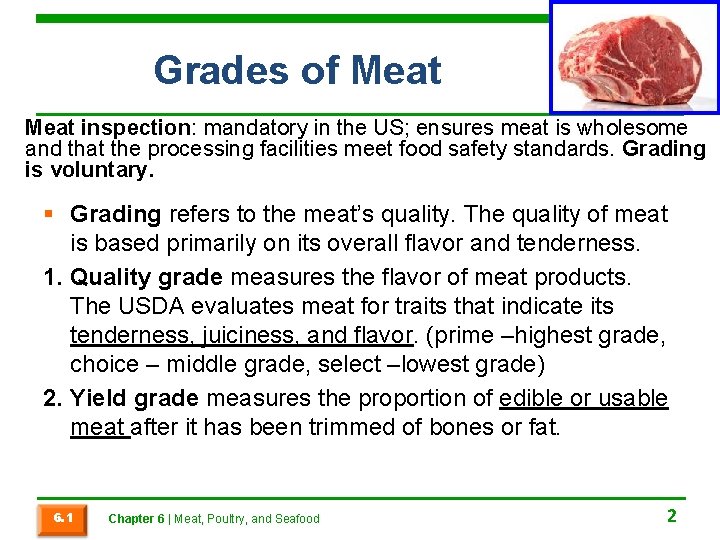 Grades of Meat

Meat inspection: mandatory in the US; ensures meat is wholesome and that the processing facilities meet food safety standards. Grading is voluntary.

▪ Grading refers to the meat's quality. The quality of meat is based primarily on its overall flavor and tenderness.

1. Quality grade measures the flavor of meat products. The USDA evaluates meat for traits that indicate its tenderness, juiciness, and flavor. (prime –highest grade, choice – middle grade, select –lowest grade)

2. Yield grade measures the proportion of edible or usable meat after it has been trimmed of bones or fat.

6.1 Chapter 6 | Meat, Poultry, and Seafood 2